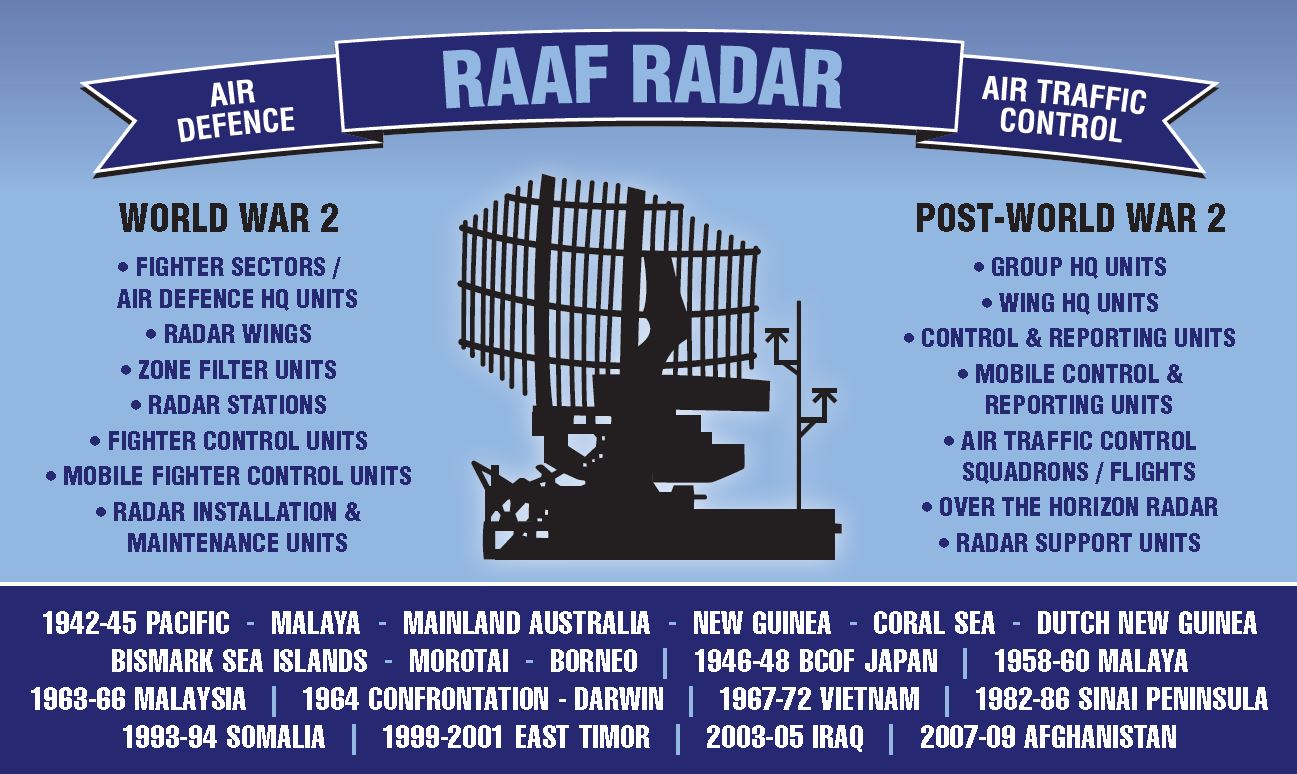 AIR DEFENCE

RAAF RADAR

AIR TRAFFIC CONTROL

WORLD WAR 2

• FIGHTER SECTORS / AIR DEFENCE HQ UNITS
• RADAR WINGS
• ZONE FILTER UNITS
• RADAR STATIONS
• FIGHTER CONTROL UNITS
• MOBILE FIGHTER CONTROL UNITS
• RADAR INSTALLATION & MAINTENANCE UNITS

POST-WORLD WAR 2

• GROUP HQ UNITS
• WING HQ UNITS
• CONTROL & REPORTING UNITS
• MOBILE CONTROL & REPORTING UNITS
• AIR TRAFFIC CONTROL SQUADRONS / FLIGHTS
• OVER THE HORIZON RADAR
• RADAR SUPPORT UNITS

1942-45 PACIFIC - MALAYA - MAINLAND AUSTRALIA - NEW GUINEA - CORAL SEA - DUTCH NEW GUINEA
BISMARK SEA ISLANDS - MOROTAI - BORNEO | 1946-48 BCOF JAPAN | 1958-60 MALAYA
1963-66 MALAYSIA | 1964 CONFRONTATION - DARWIN | 1967-72 VIETNAM | 1982-86 SINAI PENINSULA
1993-94 SOMALIA | 1999-2001 EAST TIMOR | 2003-05 IRAQ | 2007-09 AFGHANISTAN